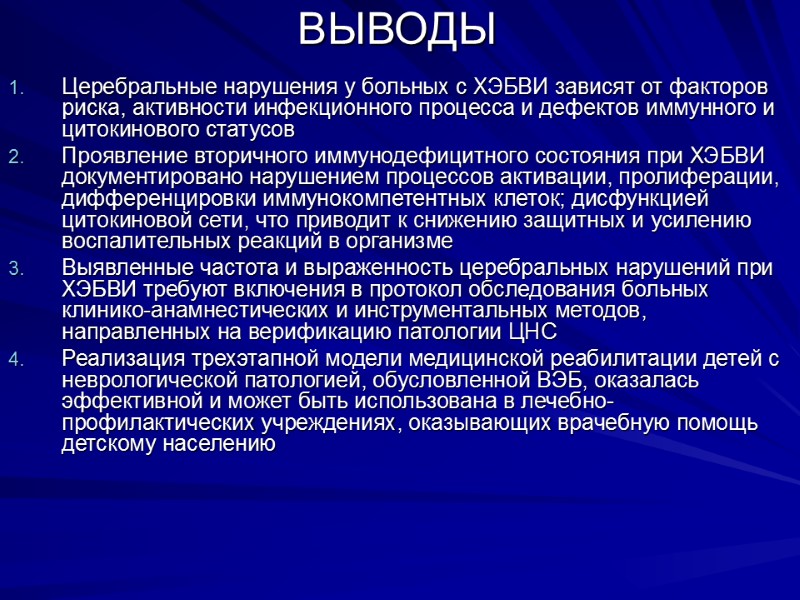 ВЫВОДЫ

1. Церебральные нарушения у больных с ХЭБВИ зависят от факторов риска, активности инфекционного процесса и дефектов иммунного и цитокинового статусов

2. Проявление вторичного иммунодефицитного состояния при ХЭБВИ документировано нарушением процессов активации, пролиферации, дифференцировки иммунокомпетентных клеток; дисфункцией цитокиновой сети, что приводит к снижению защитных и усилению воспалительных реакций в организме

3. Выявленные частота и выраженность церебральных нарушений при ХЭБВИ требуют включения в протокол обследования больных клинико-анамнестических и инструментальных методов, направленных на верификацию патологии ЦНС

4. Реализация трехэтапной модели медицинской реабилитации детей с неврологической патологией, обусловленной ВЭБ, оказалась эффективной и может быть использована в лечебно-профилактических учреждениях, оказывающих врачебную помощь детскому населению